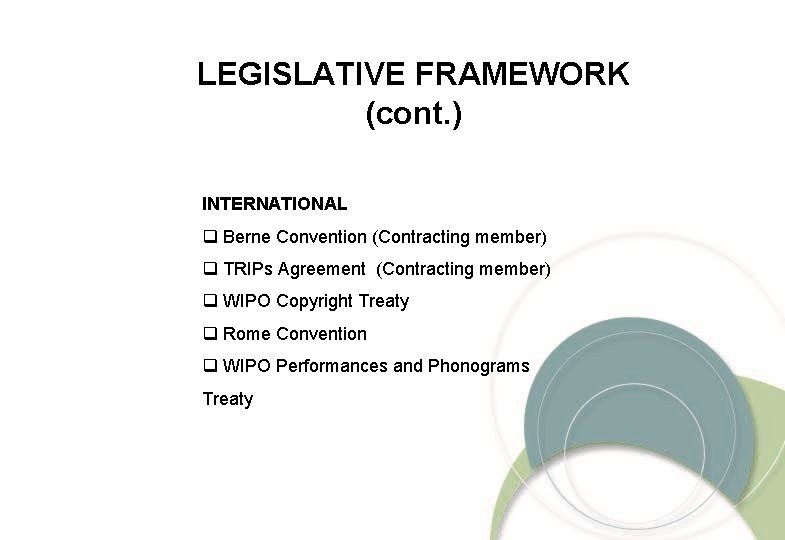 LEGISLATIVE FRAMEWORK (cont.)

INTERNATIONAL

❑ Berne Convention (Contracting member)

❑ TRIPs Agreement (Contracting member)

❑ WIPO Copyright Treaty

❑ Rome Convention

❑ WIPO Performances and Phonograms Treaty